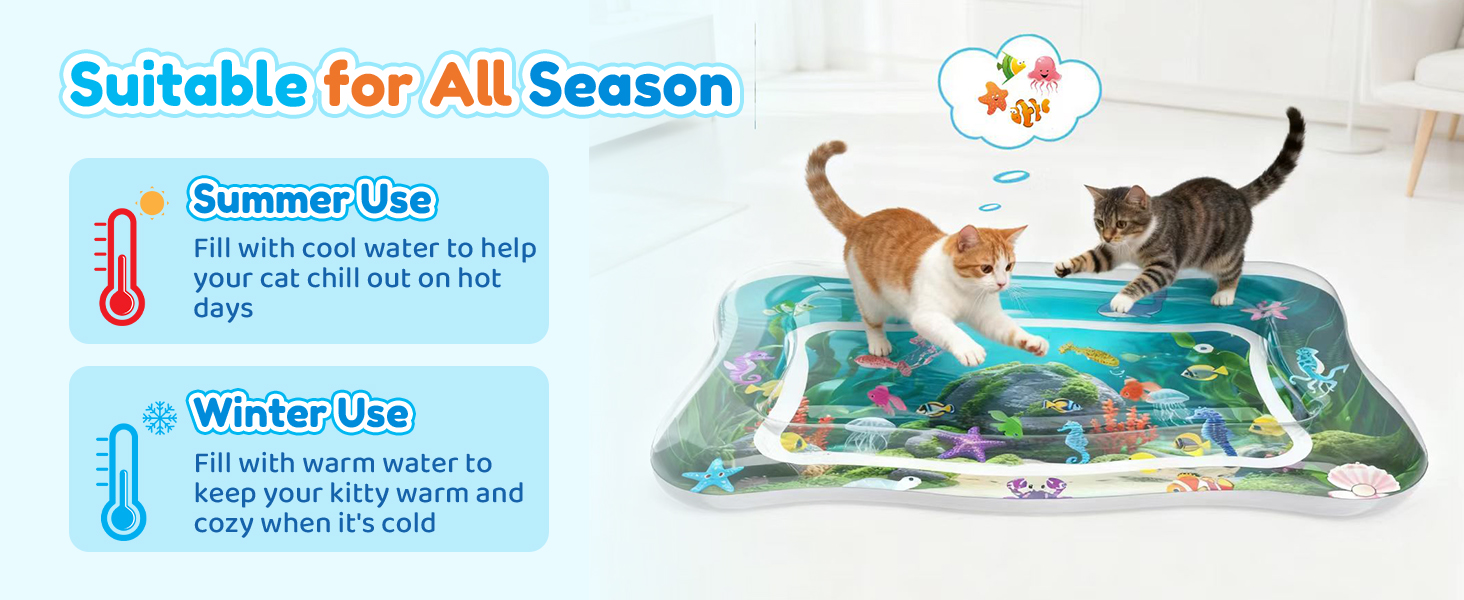 Suitable for All Season

Summer Use

Fill with cool water to help your cat chill out on hot days

Winter Use

Fill with warm water to keep your kitty warm and cozy when it's cold